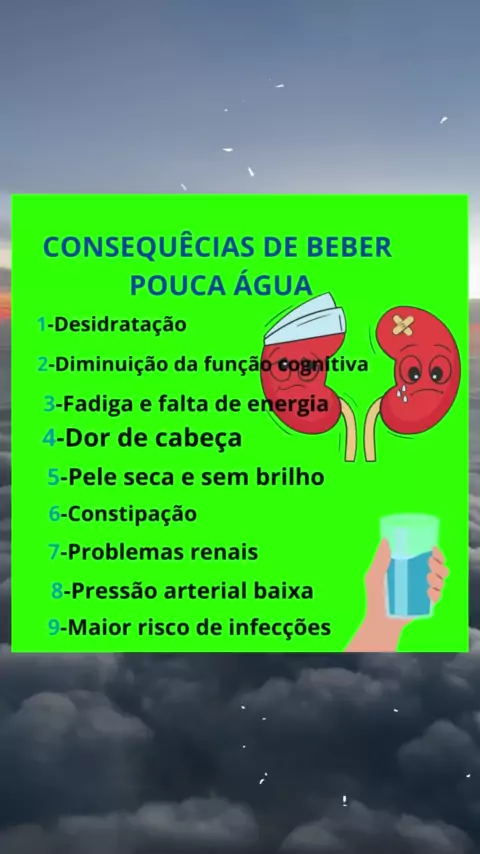 CONSEQUÊCIAS DE BEBER POUCA ÁGUA

1-Desidratação
2-Diminuição da função cognitiva
3-Fadiga e falta de energia
4-Dor de cabeça
5-Pele seca e sem brilho
6-Constipação
7-Problemas renais
8-Pressão arterial baixa
9-Maior risco de infecções